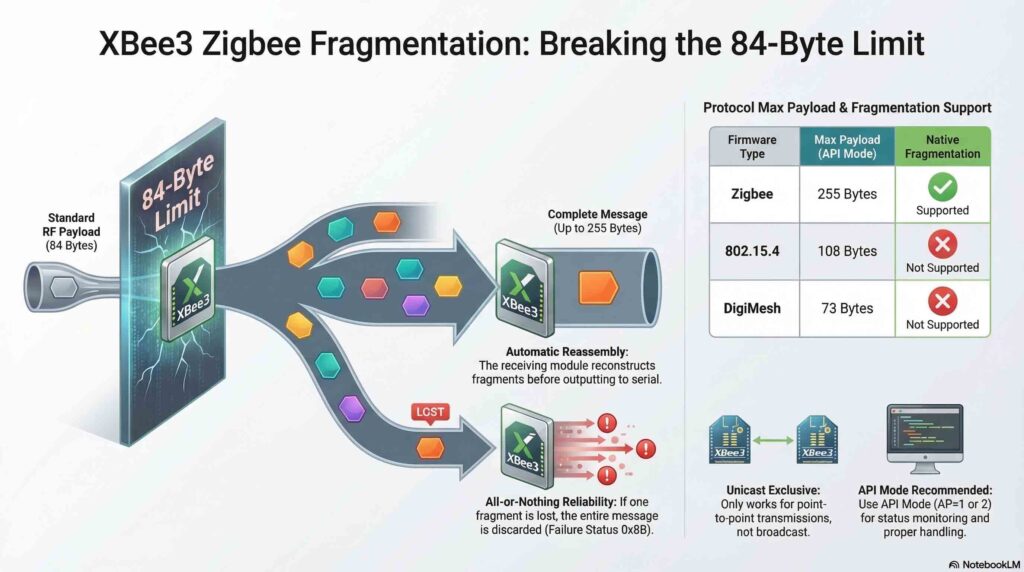 XBee3 Zigbee Fragmentation: Breaking the 84-Byte Limit

Standard RF Payload (84 Bytes)

84-Byte Limit

XBee3

Complete Message (Up to 255 Bytes)

XBee3

Automatic Reassembly: The receiving module reconstructs fragments before outputting to serial.

LOST

XBee3

All-or-Nothing Reliability: If one fragment is lost, the entire message is discarded (Failure Status 0x8B).

Protocol Max Payload & Fragmentation Support

| Firmware Type | Max Payload (API Mode) | Native Fragmentation |
|---|---|---|
| Zigbee | 255 Bytes | Supported |
| 802.15.4 | 108 Bytes | Not Supported |
| DigiMesh | 73 Bytes | Not Supported |

XBee3 XBee3

Unicast Exclusive: Only works for point-to-point transmissions, not broadcast.

API Mode Recommended: Use API Mode (AP=1 or 2) for status monitoring and proper handling.

NotebookLM